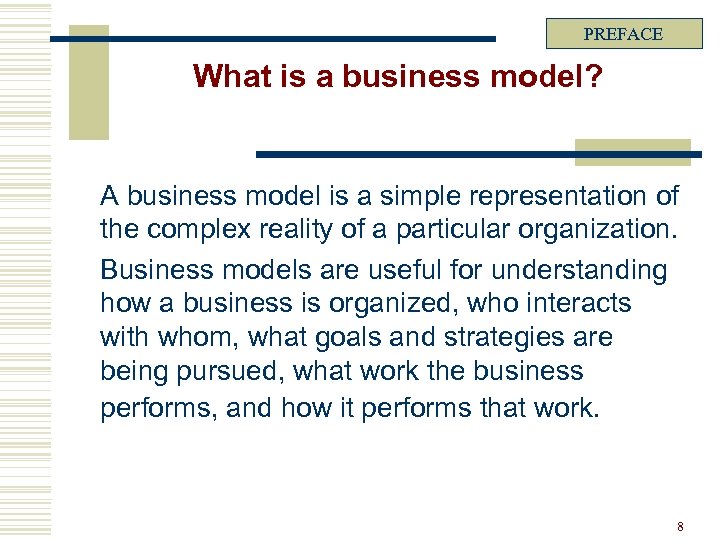 PREFACE

What is a business model?

A business model is a simple representation of the complex reality of a particular organization.

Business models are useful for understanding how a business is organized, who interacts with whom, what goals and strategies are being pursued, what work the business performs, and how it performs that work.

8